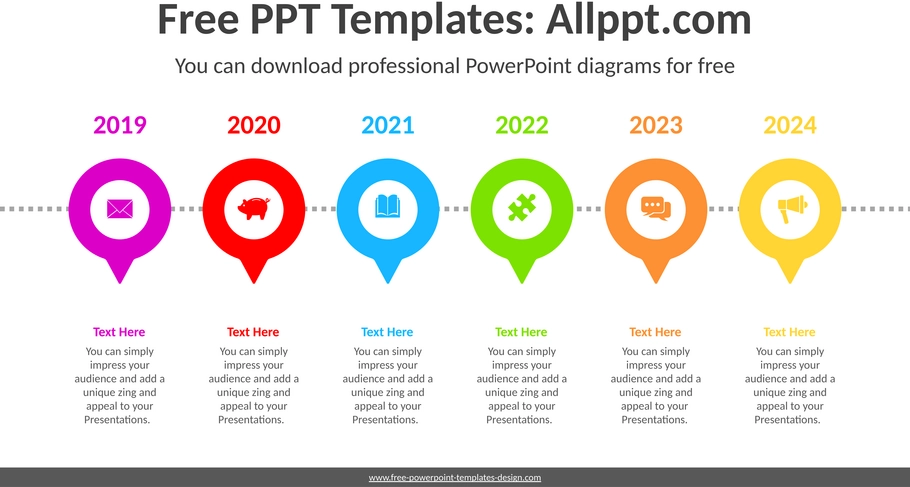 Free PPT Templates: Allppt.com

You can download professional PowerPoint diagrams for free

2019

2020

2021

2022

2023

2024

Text Here

You can simply impress your audience and add a unique zing and appeal to your Presentations.

Text Here

You can simply impress your audience and add a unique zing and appeal to your Presentations.

Text Here

You can simply impress your audience and add a unique zing and appeal to your Presentations.

Text Here

You can simply impress your audience and add a unique zing and appeal to your Presentations.

Text Here

You can simply impress your audience and add a unique zing and appeal to your Presentations.

Text Here

You can simply impress your audience and add a unique zing and appeal to your Presentations.

www.free-powerpoint-templates-design.com